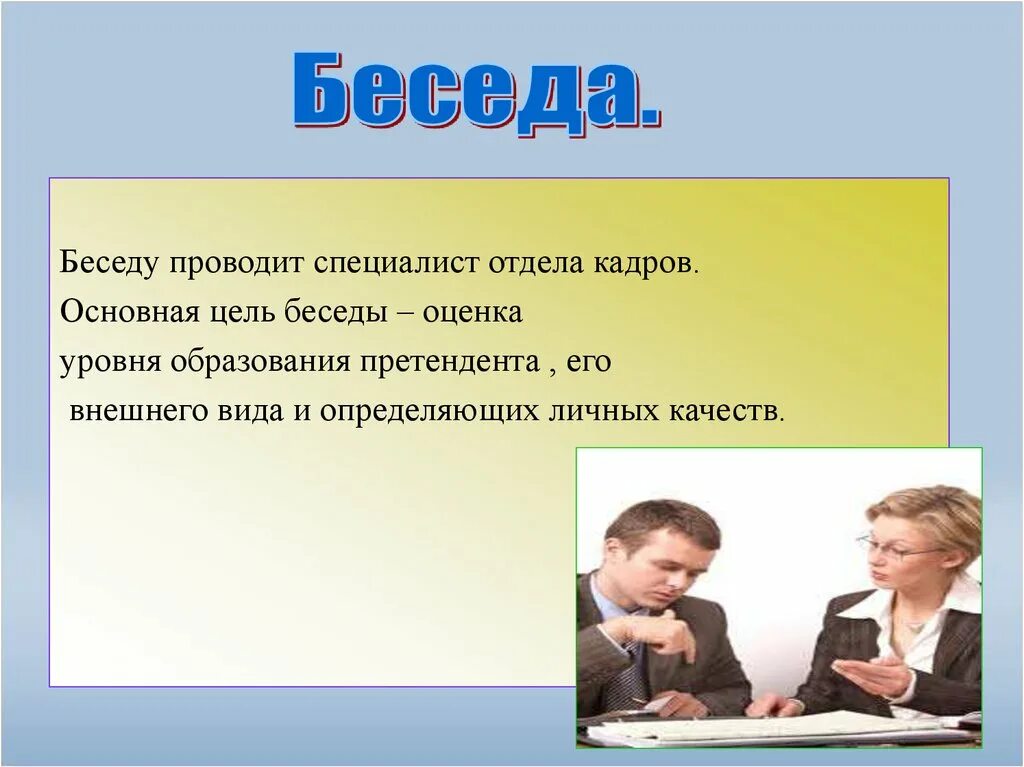 Беседа.

Беседу проводит специалист отдела кадров.
Основная цель беседы – оценка
уровня образования претендента , его
внешнего вида и определяющих личных качеств.